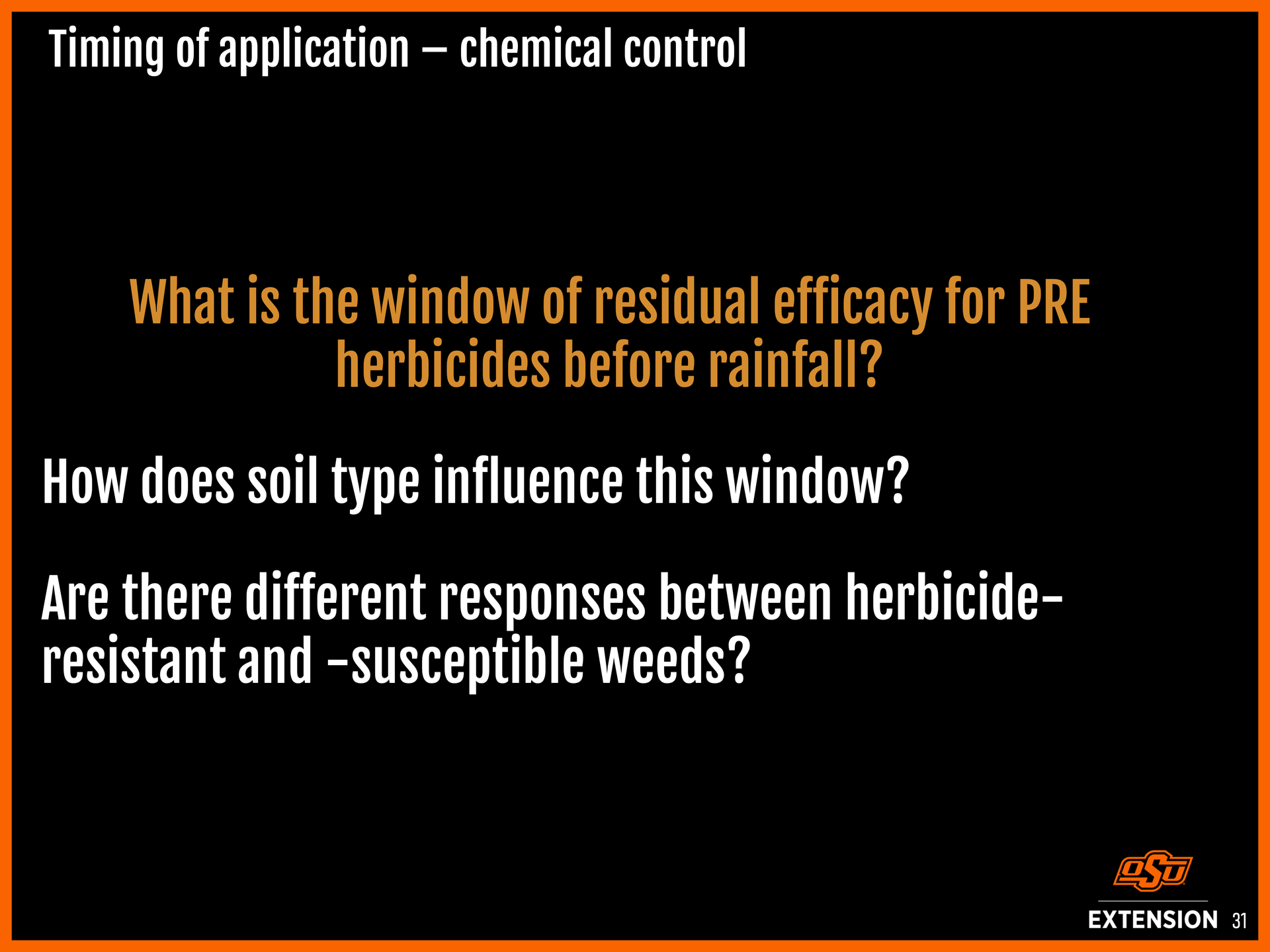 Timing of application – chemical control

What is the window of residual efficacy for PRE herbicides before rainfall?

How does soil type influence this window?

Are there different responses between herbicide-resistant and -susceptible weeds?

OSU

EXTENSION 31